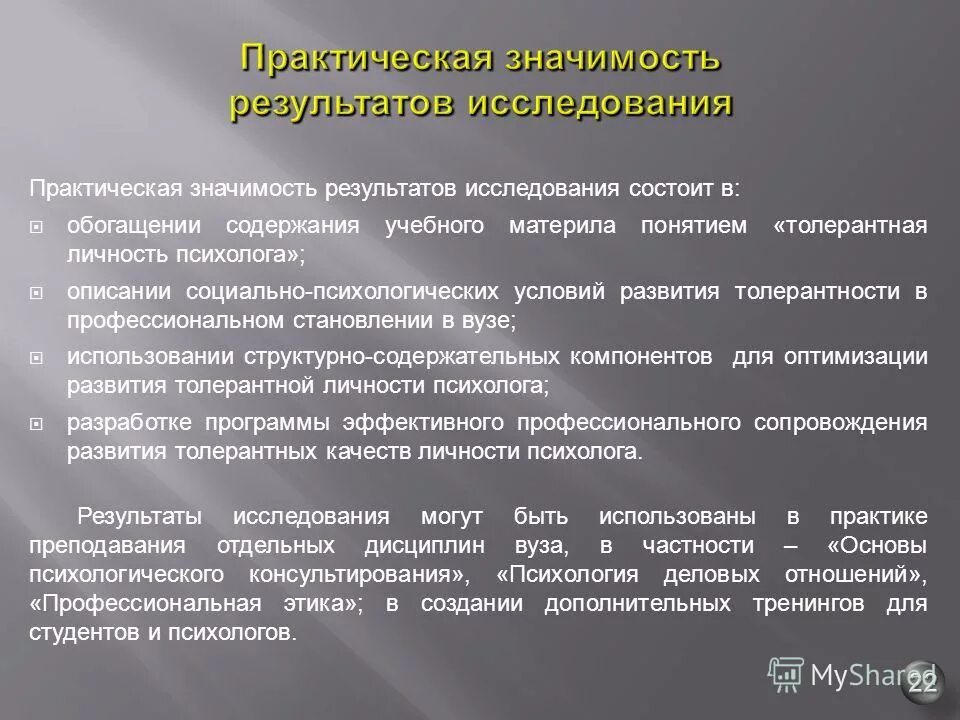 Практическая значимость результатов исследования

Практическая значимость результатов исследования состоит в:

обогащении содержания учебного материла понятием «толерантная личность психолога»;

описании социально-психологических условий развития толерантности в профессиональном становлении в вузе;

использовании структурно-содержательных компонентов для оптимизации развития толерантной личности психолога;

разработке программы эффективного профессионального сопровождения развития толерантных качеств личности психолога.

Результаты исследования могут быть использованы в практике преподавания отдельных дисциплин вуза, в частности – «Основы психологического консультирования», «Психология деловых отношений», «Профессиональная этика»; в создании дополнительных тренингов для студентов и психологов.

MyShared

22